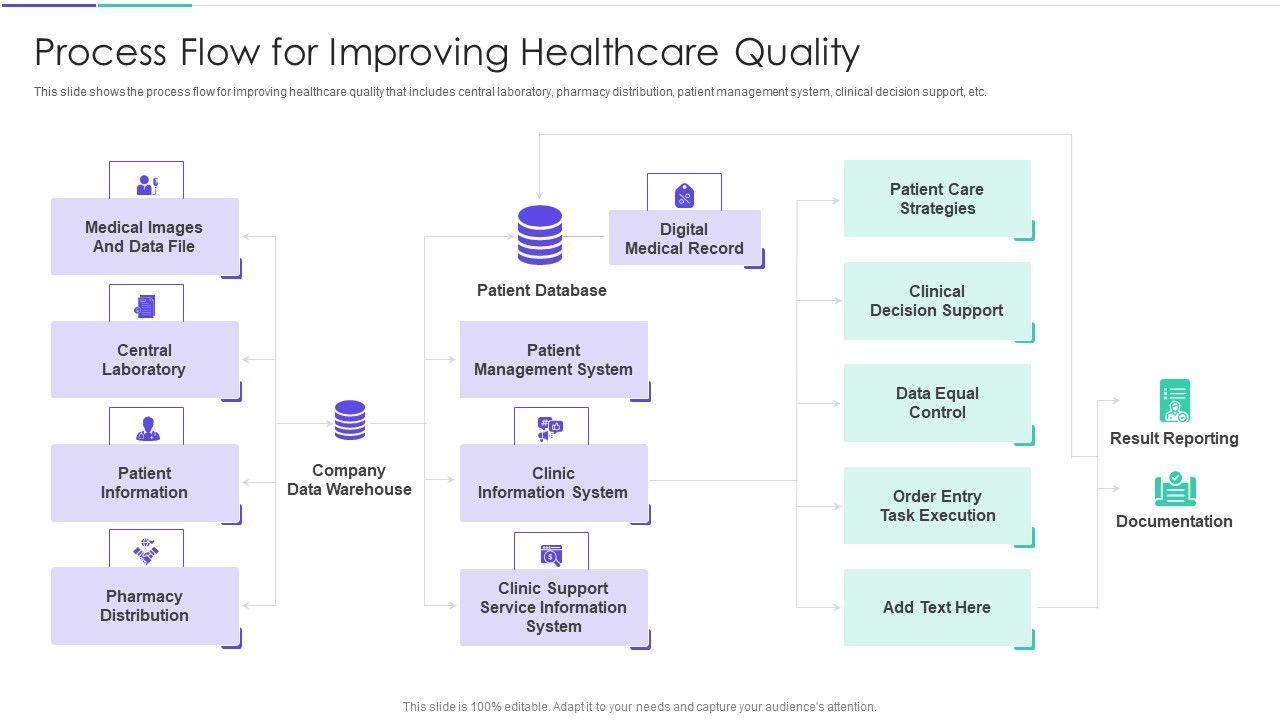 Process Flow for Improving Healthcare Quality

This slide shows the process flow for improving healthcare quality that includes central laboratory, pharmacy distribution, patient management system, clinical decision support, etc.

Medical Images And Data File

Central Laboratory

Patient Information

Pharmacy Distribution

Company Data Warehouse

Patient Database

Digital Medical Record

Patient Management System

Clinic Information System

Clinic Support Service Information System

Patient Care Strategies

Clinical Decision Support

Data Equal Control

Order Entry Task Execution

Add Text Here

Result Reporting

Documentation

This slide is 100% editable. Adapt it to your needs and capture your audience's attention.